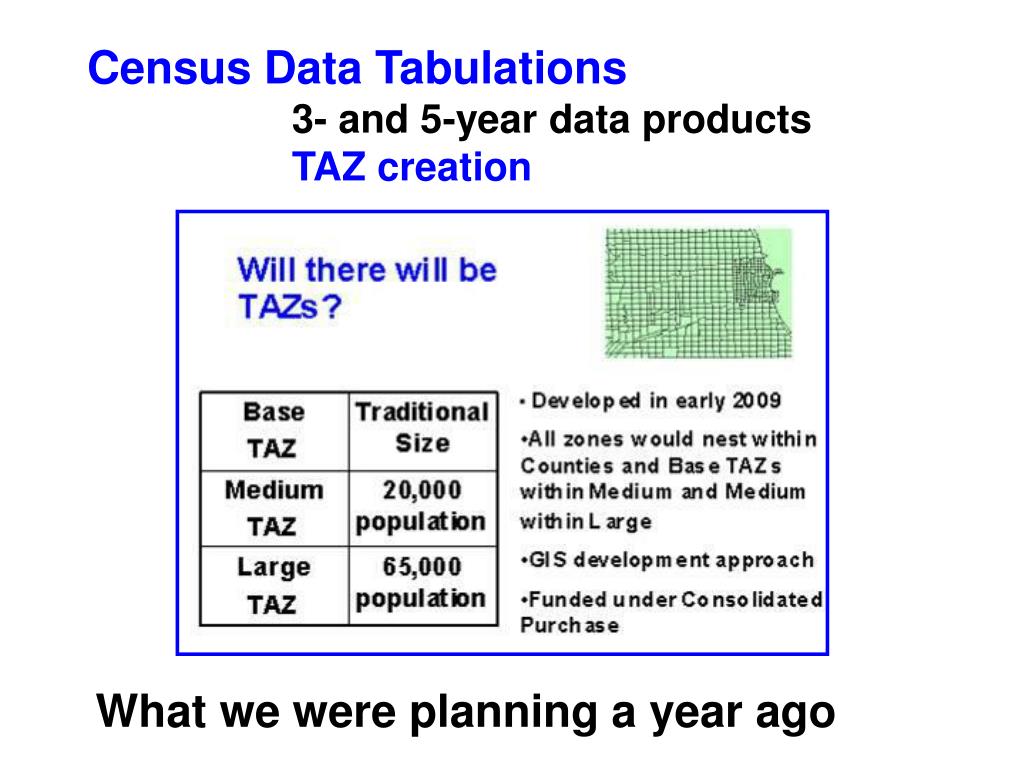 Census Data Tabulations

3- and 5-year data products

TAZ creation

Will there will be TAZs?

| Base TAZ | Traditional Size |
|---|---|
| Medium TAZ | 20,000 population |
| Large TAZ | 65,000 population |

• Developed in early 2009

•All zones would nest within Counties and Base TAZs within Medium and Medium within Large

•GIS development approach

•Funded under Consolidated Purchase

What we were planning a year ago